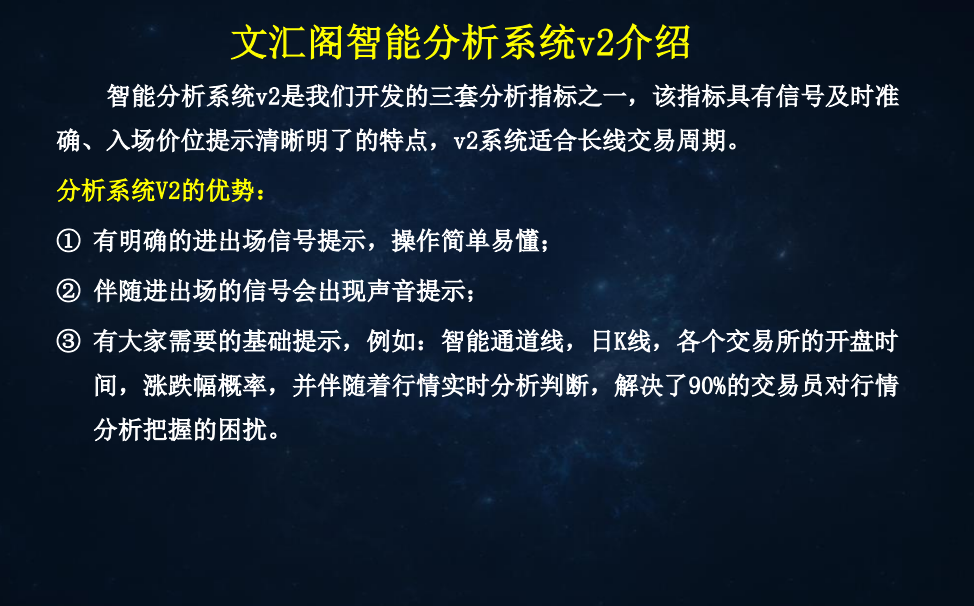 文汇阁智能分析系统v2介绍

智能分析系统v2是我们开发的三套分析指标之一，该指标具有信号及时准确、入场价位提示清晰明了的特点，v2系统适合长线交易周期。

分析系统V2的优势：

① 有明确的进出场信号提示，操作简单易懂；

② 伴随进出场的信号会出现声音提示；

③ 有大家需要的基础提示，例如：智能通道线，日K线，各个交易所的开盘时间，涨跌幅概率，并伴随着行情实时分析判断，解决了90%的交易员对行情分析把握的困扰。